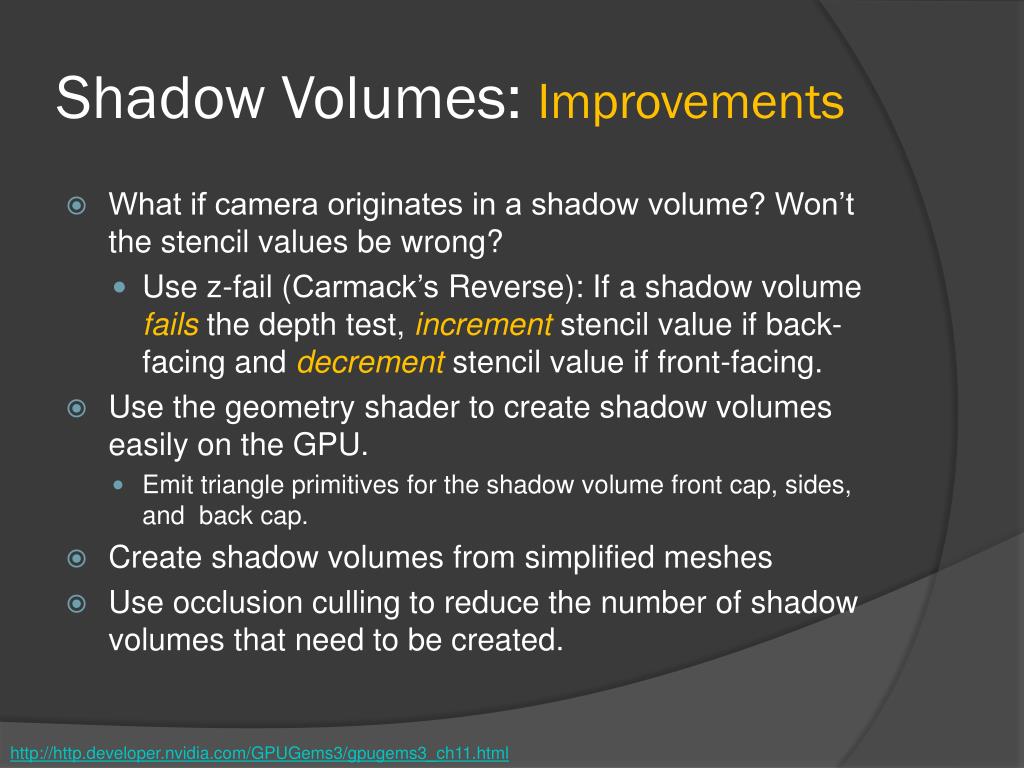 Shadow Volumes: Improvements

What if camera originates in a shadow volume? Won't the stencil values be wrong?

Use z-fail (Carmack's Reverse): If a shadow volume fails the depth test, increment stencil value if back-facing and decrement stencil value if front-facing.

Use the geometry shader to create shadow volumes easily on the GPU.

Emit triangle primitives for the shadow volume front cap, sides, and back cap.

Create shadow volumes from simplified meshes

Use occlusion culling to reduce the number of shadow volumes that need to be created.

http://http.developer.nvidia.com/GPUGems3/gpugems3_ch11.html